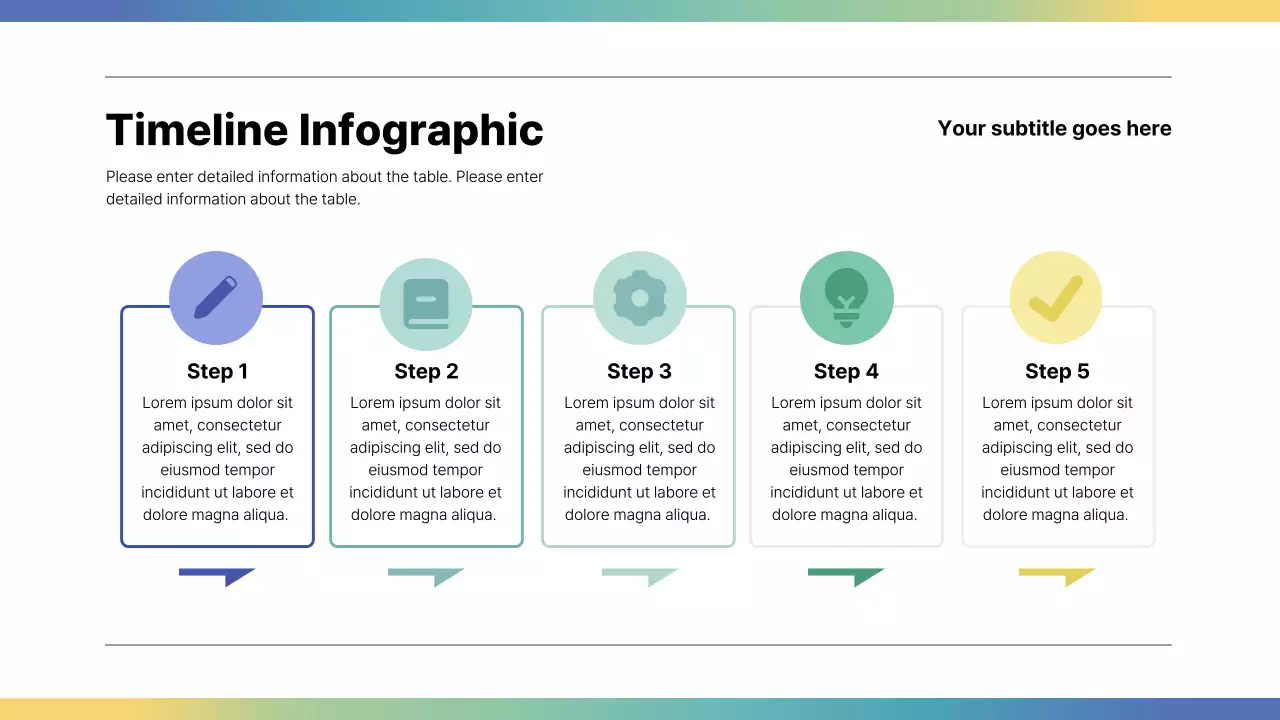 Timeline Infographic

Your subtitle goes here

Please enter detailed information about the table. Please enter detailed information about the table.

Step 1
Lorem ipsum dolor sit amet, consectetur adipiscing elit, sed do eiusmod tempor incididunt ut labore et dolore magna aliqua.

Step 2
Lorem ipsum dolor sit amet, consectetur adipiscing elit, sed do eiusmod tempor incididunt ut labore et dolore magna aliqua.

Step 3
Lorem ipsum dolor sit amet, consectetur adipiscing elit, sed do eiusmod tempor incididunt ut labore et dolore magna aliqua.

Step 4
Lorem ipsum dolor sit amet, consectetur adipiscing elit, sed do eiusmod tempor incididunt ut labore et dolore magna aliqua.

Step 5
Lorem ipsum dolor sit amet, consectetur adipiscing elit, sed do eiusmod tempor incididunt ut labore et dolore magna aliqua.